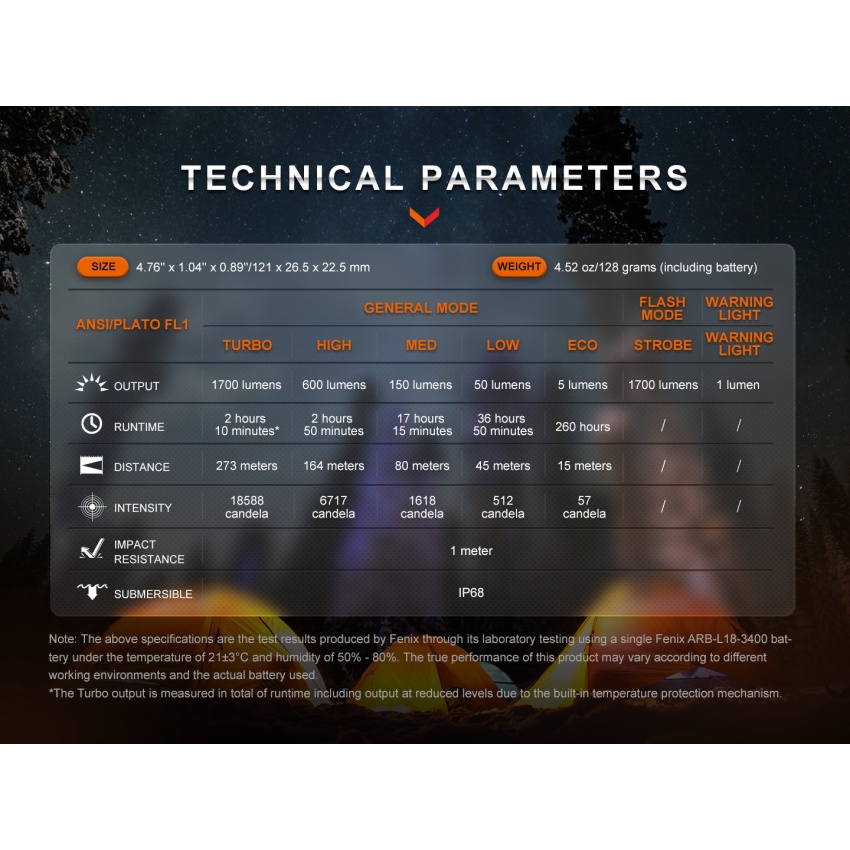 TECHNICAL PARAMETERS

SIZE 4.76" x 1.04" x 0.89"/121 x 26.5 x 22.5 mm

WEIGHT 4.52 oz/128 grams (including battery)

| ANSI/PLATO FL1 | GENERAL MODE | | | | | FLASH MODE | WARNING LIGHT |
|---|---|---|---|---|---|---|---|
| | TURBO | HIGH | MED | LOW | ECO | STROBE | WARNING LIGHT |
| OUTPUT | 1700 lumens | 600 lumens | 150 lumens | 50 lumens | 5 lumens | 1700 lumens | 1 lumen |
| RUNTIME | 2 hours 10 minutes* | 2 hours 50 minutes | 17 hours 15 minutes | 36 hours 50 minutes | 260 hours | / | / |
| DISTANCE | 273 meters | 164 meters | 80 meters | 45 meters | 15 meters | / | / |
| INTENSITY | 18588 candela | 6717 candela | 1618 candela | 512 candela | 57 candela | / | / |
| IMPACT RESISTANCE | 1 meter | | | | | | |
| SUBMERSIBLE | IP68 | | | | | | |

Note: The above specifications are the test results produced by Fenix through its laboratory testing using a single Fenix ARB-L18-3400 battery under the temperature of 21±3°C and humidity of 50% - 80%. The true performance of this product may vary according to different working environments and the actual battery used.
*The Turbo output is measured in total of runtime including output at reduced levels due to the built-in temperature protection mechanism.